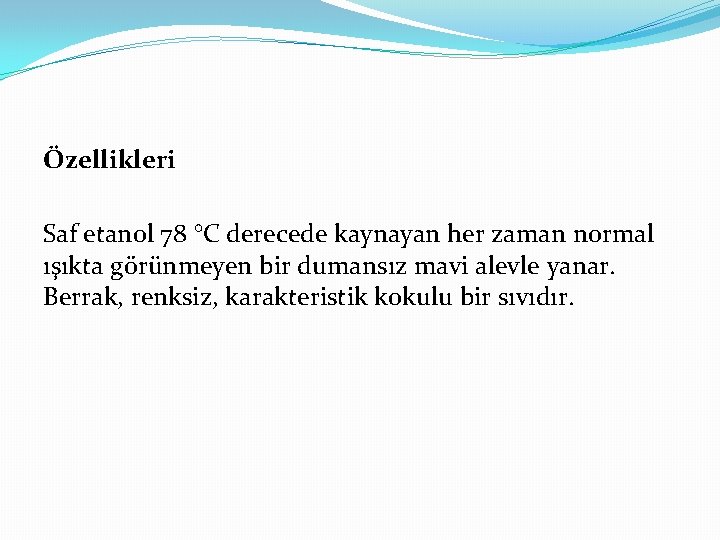 Özellikleri

Saf etanol 78 °C derecede kaynayan her zaman normal ışıkta görünmeyen bir dumansız mavi alevle yanar. Berrak, renksiz, karakteristik kokulu bir sıvıdır.